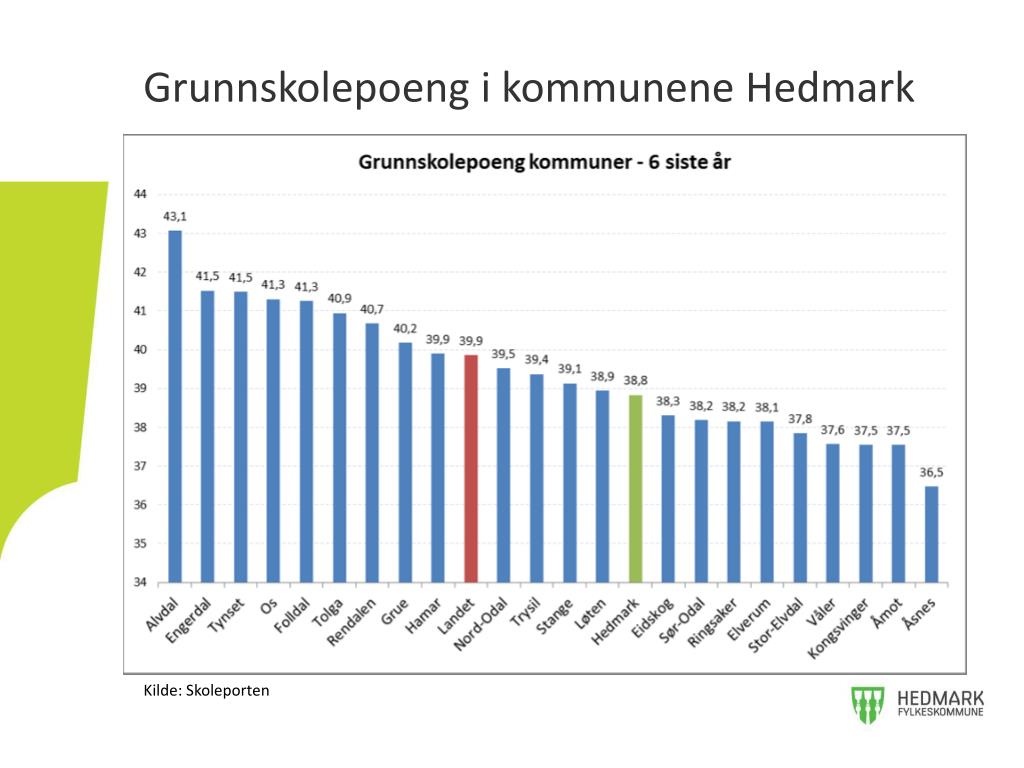 Grunnskolepoeng i kommunene Hedmark

Grunnskolepoeng kommuner - 6 siste år

44
43
42
41
40
39
38
37
36
35
34

43,1
41,5
41,5
41,3
41,3
40,9
40,7
40,2
39,9
39,9
39,5
39,4
39,1
38,9
38,8
38,3
38,2
38,2
38,1
37,8
37,6
37,5
37,5
36,5

Alvdal
Engerdal
Tynset
Os
Folldal
Tolga
Rendalen
Grue
Hamar
Landet
Nord-Odal
Trysil
Stange
Løten
Hedmark
Eidskog
Sør-Odal
Ringsaker
Elverum
Stor-Elvdal
Våler
Kongsvinger
Åmot
Åsnes

Kilde: Skoleporten

HEDMARK
FYLKESKOMMUNE